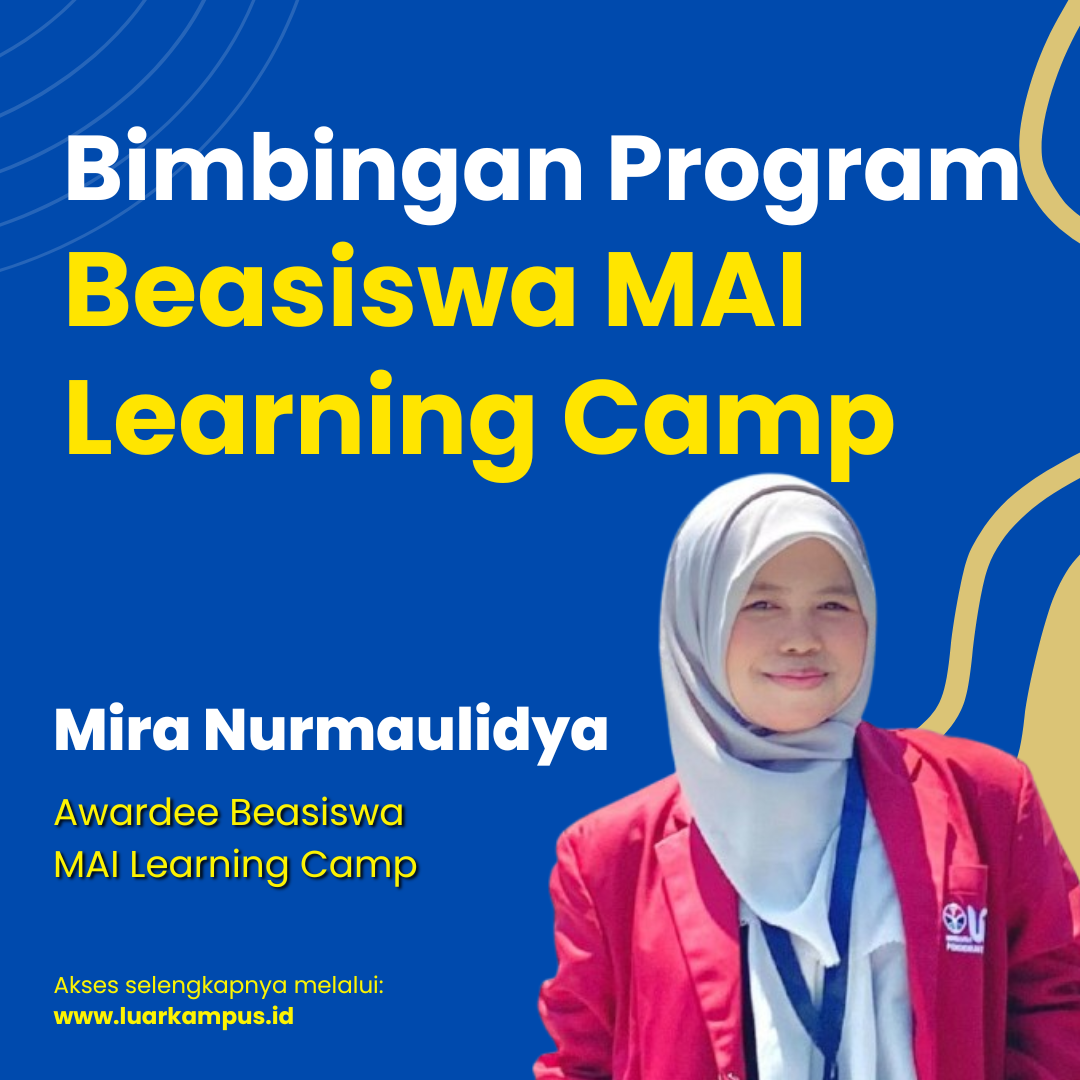 Bimbingan Program
Beasiswa MAI Learning Camp

Mira Nurmaulidya

Awardee Beasiswa MAI Learning Camp

Akses selengkapnya melalui:
www.luarkampus.id